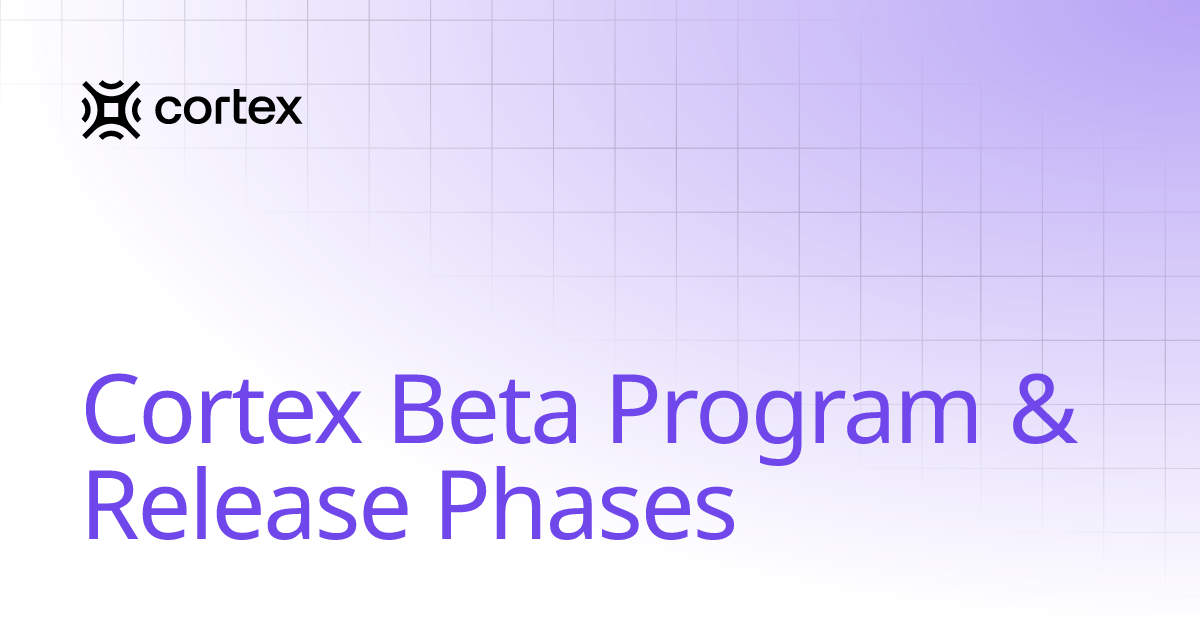 cortex

Cortex Beta Program & Release Phases